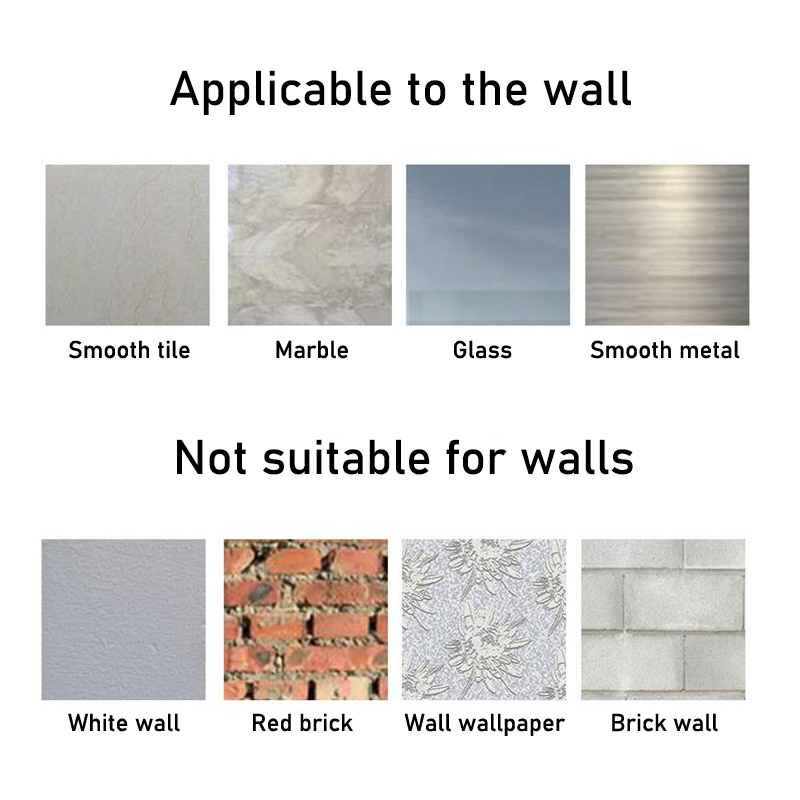 Applicable to the wall

Smooth tile
Marble
Glass
Smooth metal

Not suitable for walls

White wall
Red brick
Wall wallpaper
Brick wall